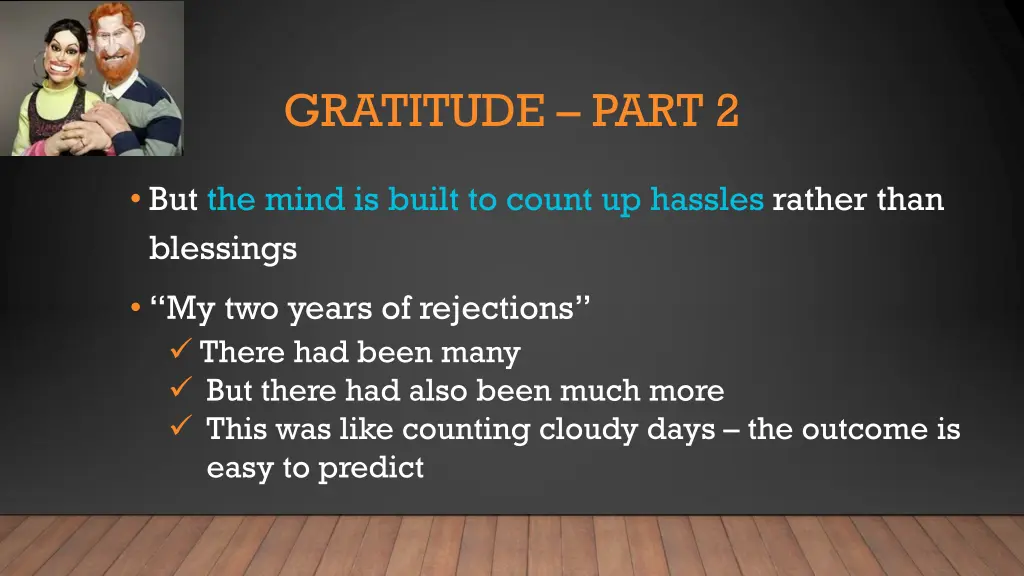 GRATITUDE – PART 2

• But the mind is built to count up hassles rather than blessings

• “My two years of rejections”
✓ There had been many
✓ But there had also been much more
✓ This was like counting cloudy days – the outcome is easy to predict